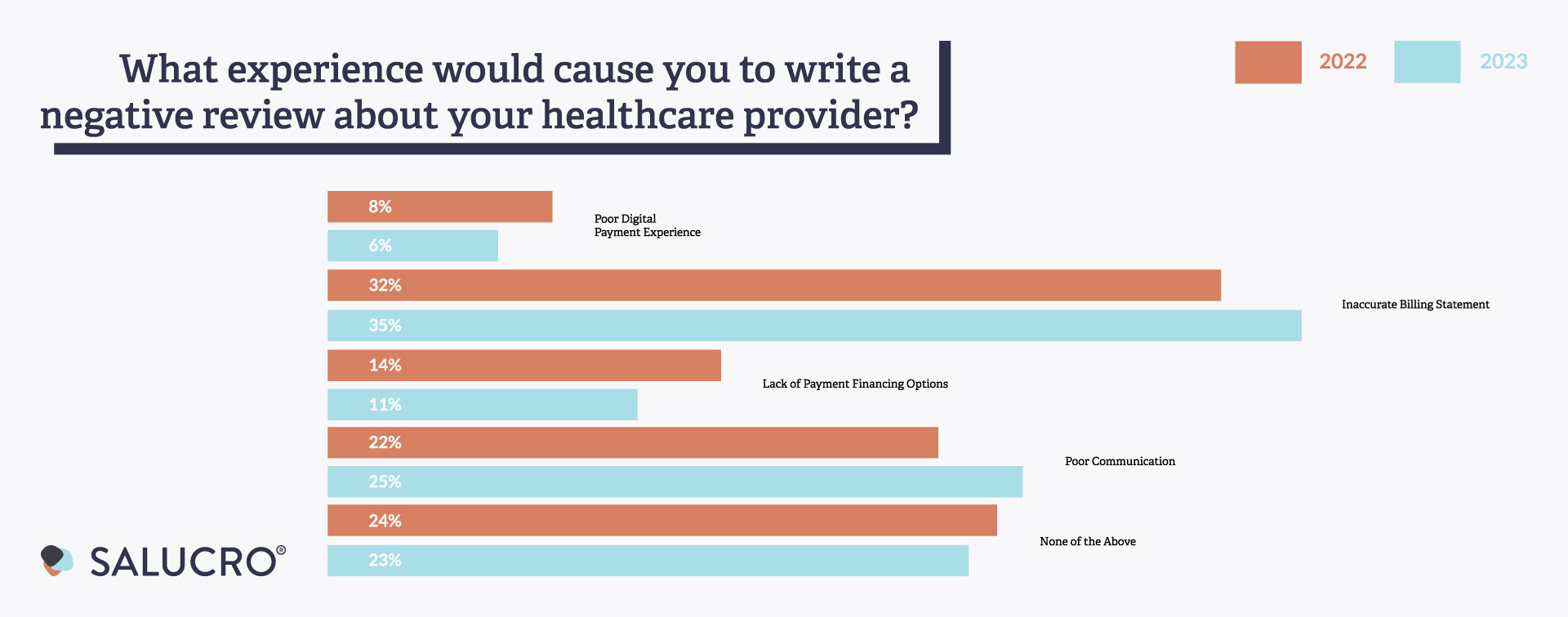 What experience would cause you to write a negative review about your healthcare provider?

2022
2023

8%
6%
Poor Digital Payment Experience

32%
35%
Inaccurate Billing Statement

14%
11%
Lack of Payment Financing Options

22%
25%
Poor Communication

24%
23%
None of the Above

SALUCRO®